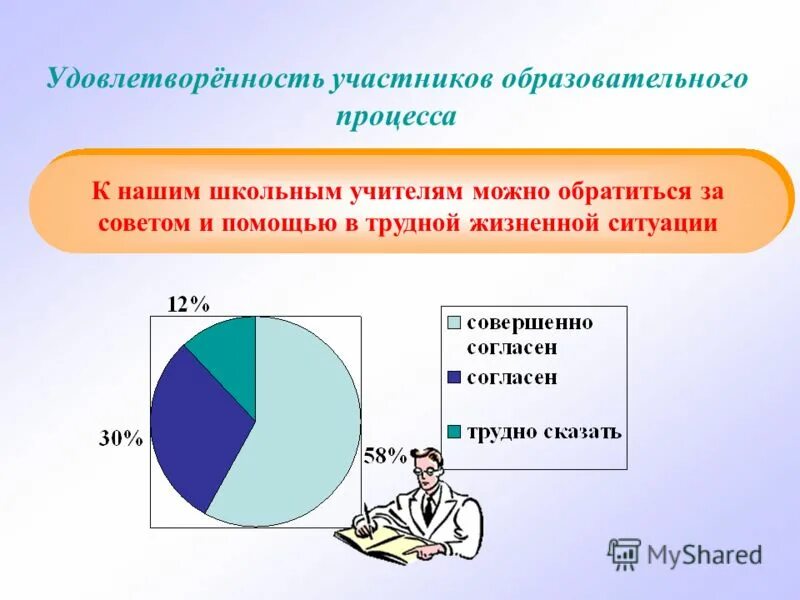 Удовлетворённость участников образовательного процесса

К нашим школьным учителям можно обратиться за советом и помощью в трудной жизненной ситуации

12%

30%

58%

совершенно согласен

согласен

трудно сказать

MyShared